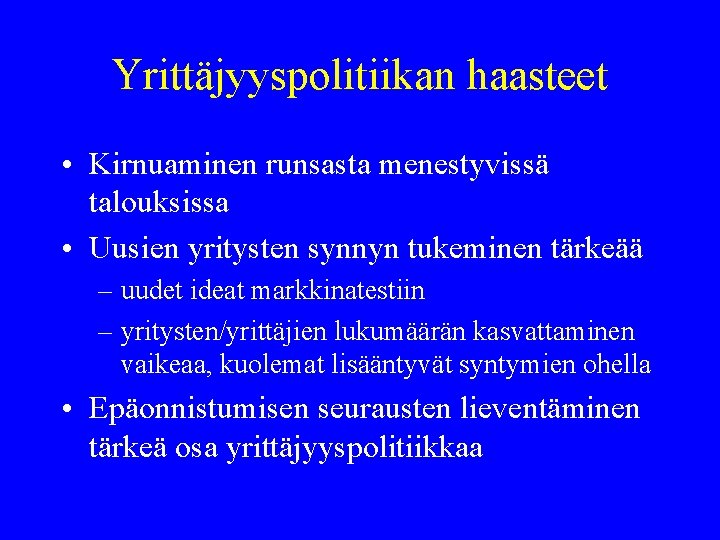 Yrittäjyyspolitiikan haasteet

• Kirnuaminen runsasta menestyvissä talouksissa
• Uusien yritysten synnyn tukeminen tärkeää
– uudet ideat markkinatestiin
– yritysten/yrittäjien lukumäärän kasvattaminen vaikeaa, kuolemat lisääntyvät syntymien ohella
• Epäonnistumisen seurausten lieventäminen tärkeä osa yrittäjyyspolitiikkaa